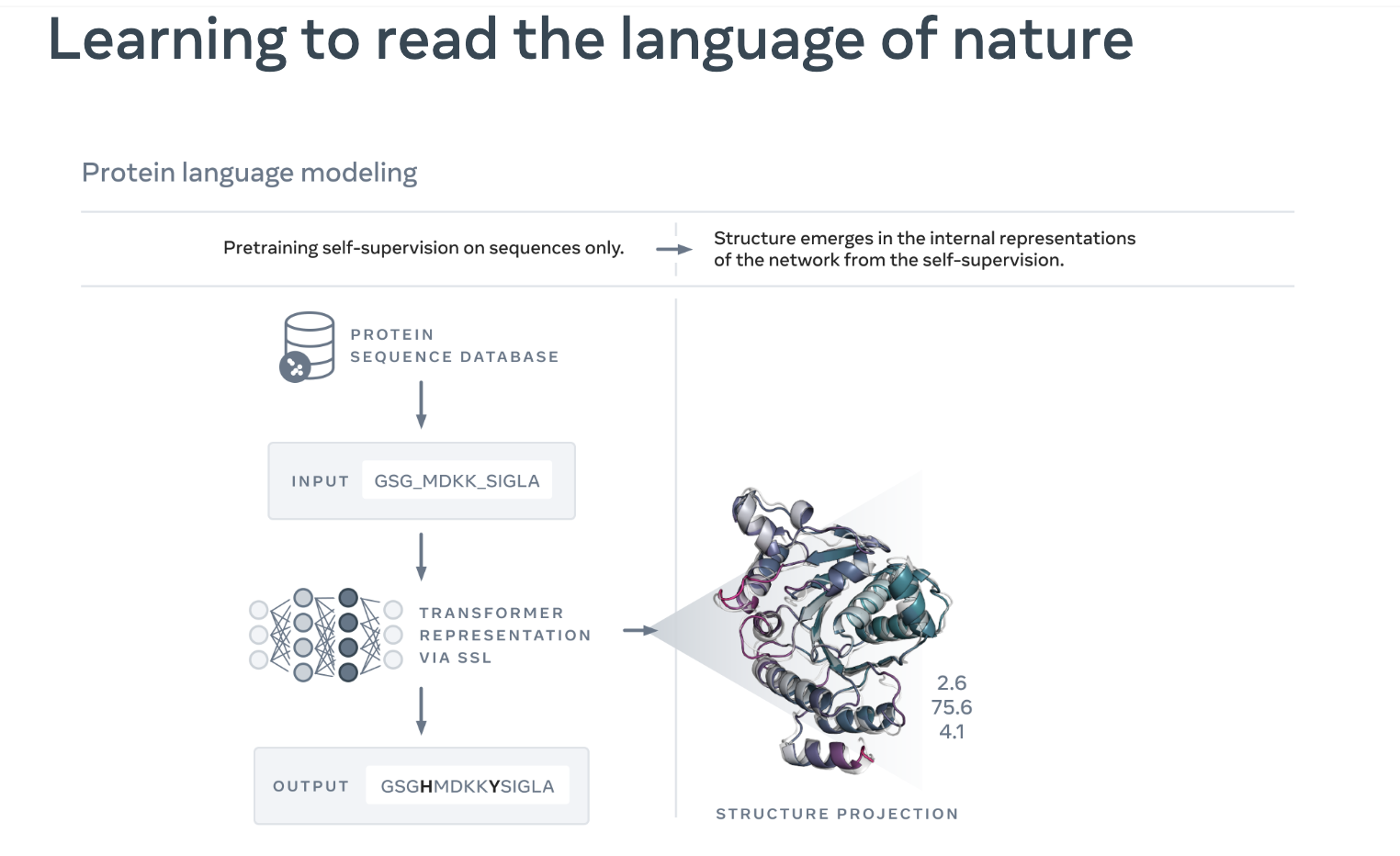 Learning to read the language of nature

Protein language modeling

Pretraining self-supervision on sequences only.

Structure emerges in the internal representations of the network from the self-supervision.

PROTEIN SEQUENCE DATABASE

INPUT GSG_MDKK_SIGLA

TRANSFORMER REPRESENTATION VIA SSL

OUTPUT GSGHMDKKYSIGLA

2.6
75.6
4.1

STRUCTURE PROJECTION